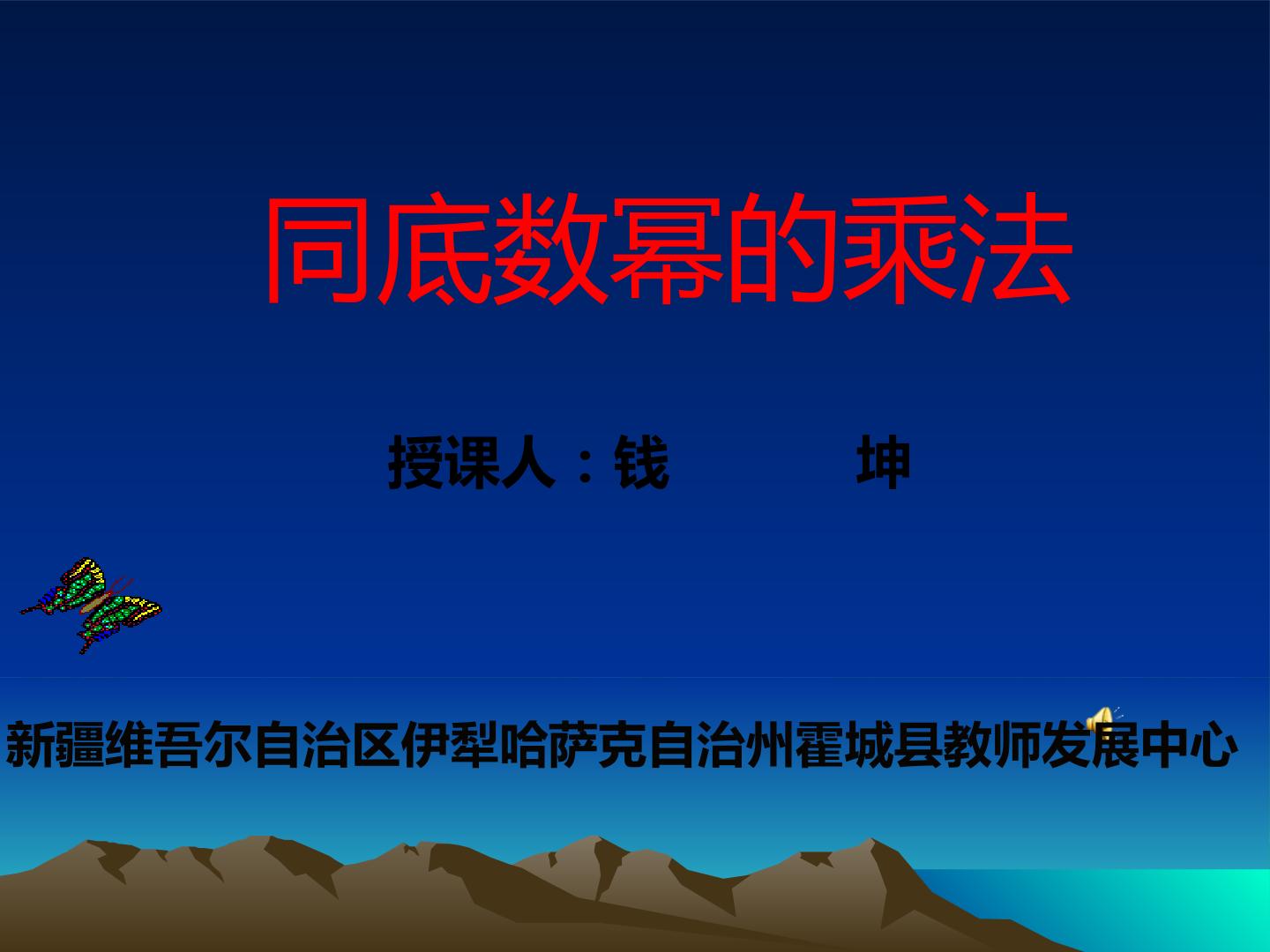 同底数幂的乘法

授课人：钱 坤

新疆维吾尔自治区伊犁哈萨克自治州霍城县教师发展中心